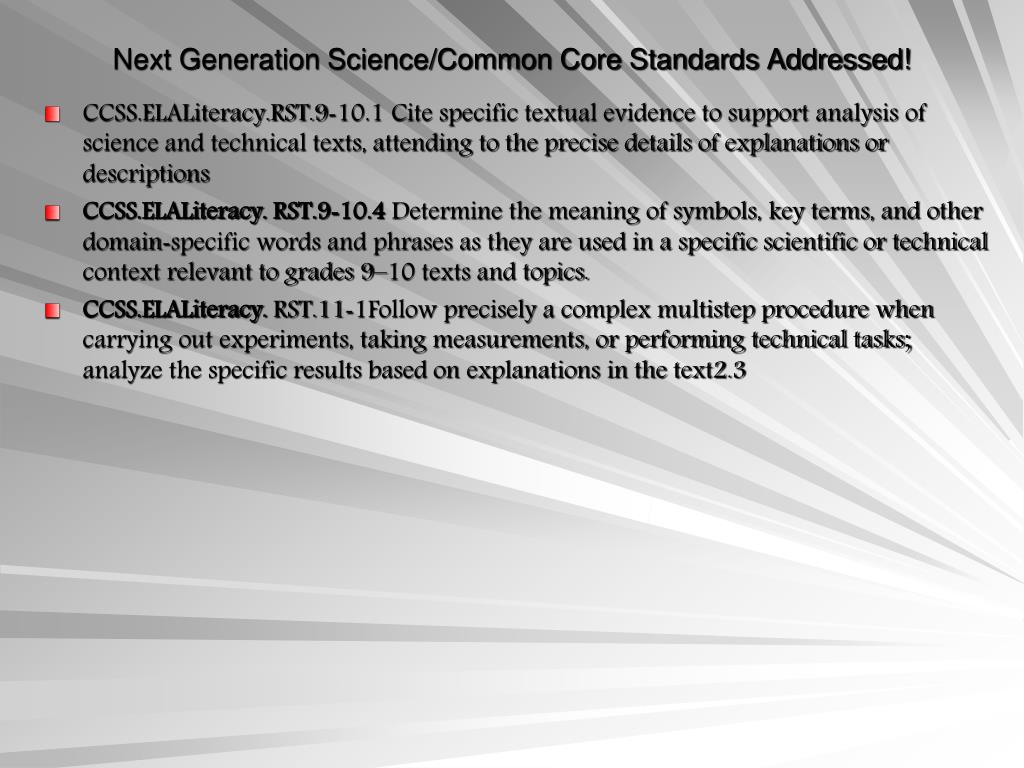 Next Generation Science/Common Core Standards Addressed!

CCSS.ELALiteracy.RST.9-10.1 Cite specific textual evidence to support analysis of science and technical texts, attending to the precise details of explanations or descriptions

CCSS.ELALiteracy. RST.9-10.4 Determine the meaning of symbols, key terms, and other domain-specific words and phrases as they are used in a specific scientific or technical context relevant to grades 9–10 texts and topics.

CCSS.ELALiteracy. RST.11-1Follow precisely a complex multistep procedure when carrying out experiments, taking measurements, or performing technical tasks; analyze the specific results based on explanations in the text2.3